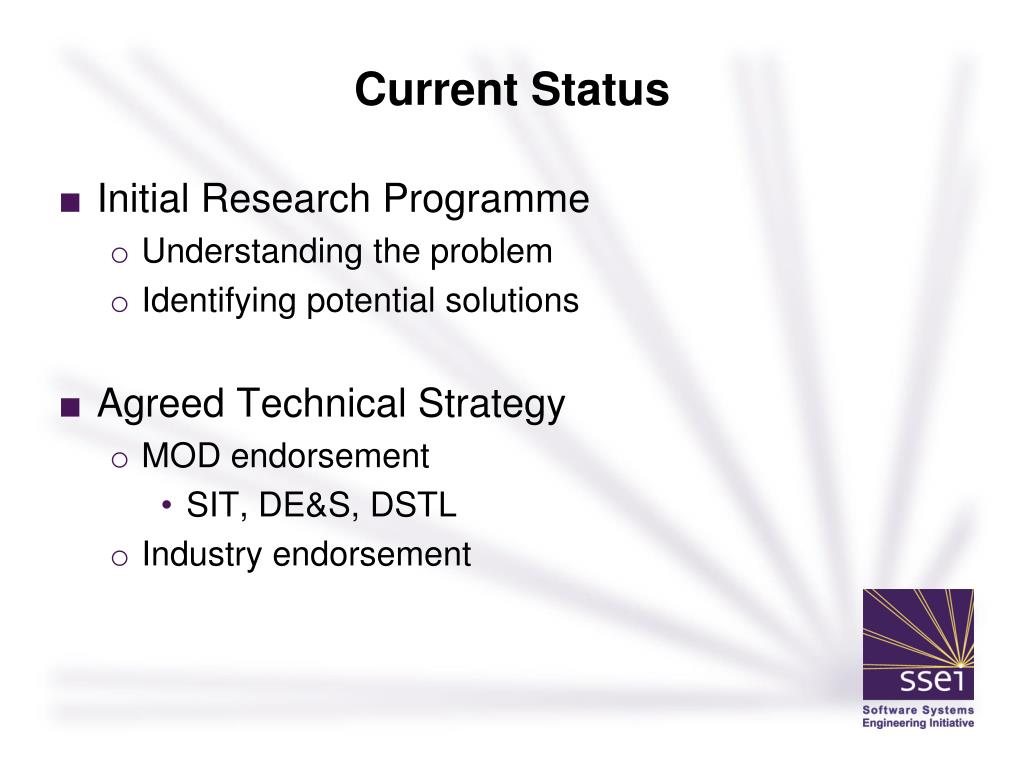 Current Status

■ Initial Research Programme
o Understanding the problem
o Identifying potential solutions

■ Agreed Technical Strategy
o MOD endorsement
• SIT, DE&S, DSTL
o Industry endorsement

ssei
Software Systems Engineering Initiative